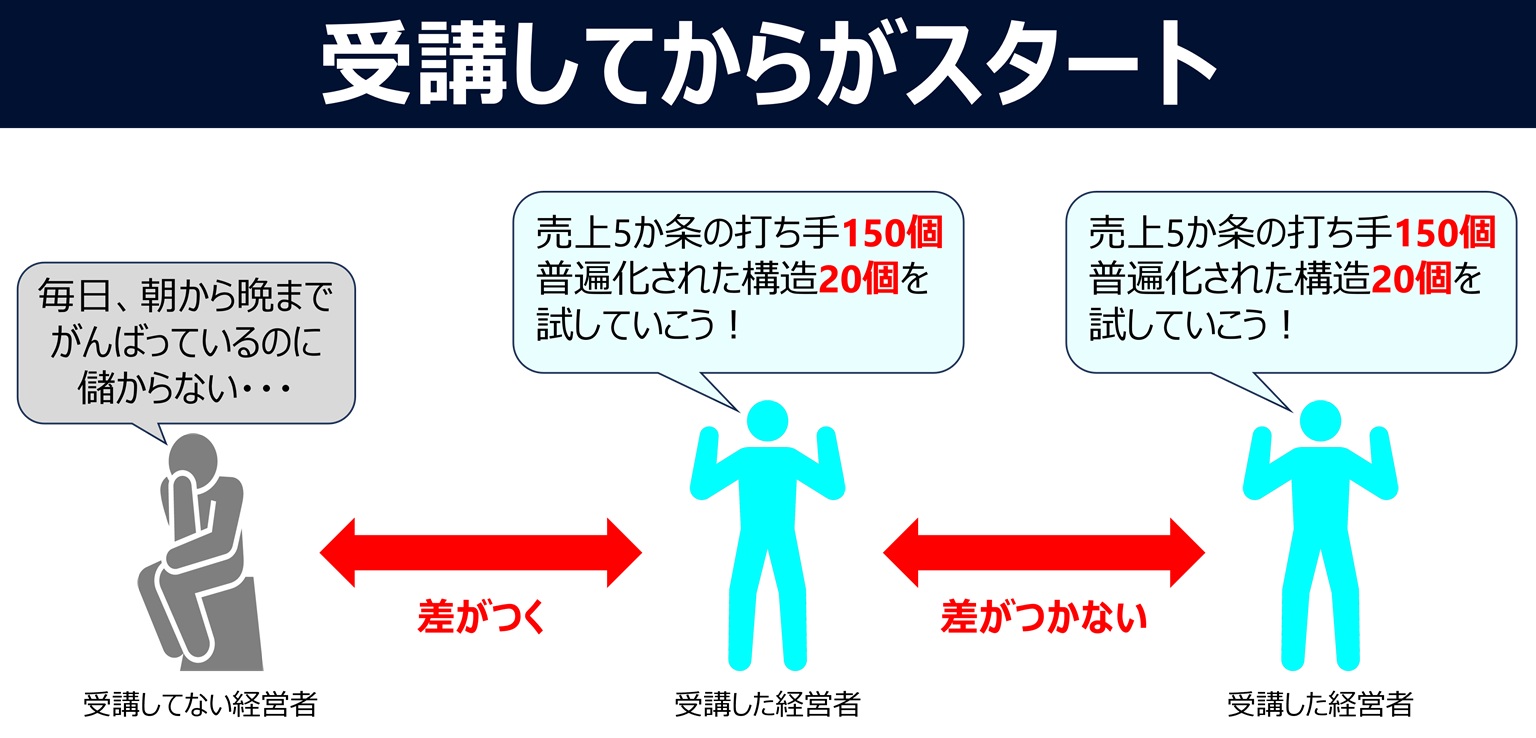 受講してからがスタート

毎日、朝から晩まで
がんばっているのに
儲からない・・・

売上5か条の打ち手150個
普遍化された構造20個を
試していこう！

売上5か条の打ち手150個
普遍化された構造20個を
試していこう！

差がつく

差がつかない

受講してない経営者

受講した経営者

受講した経営者